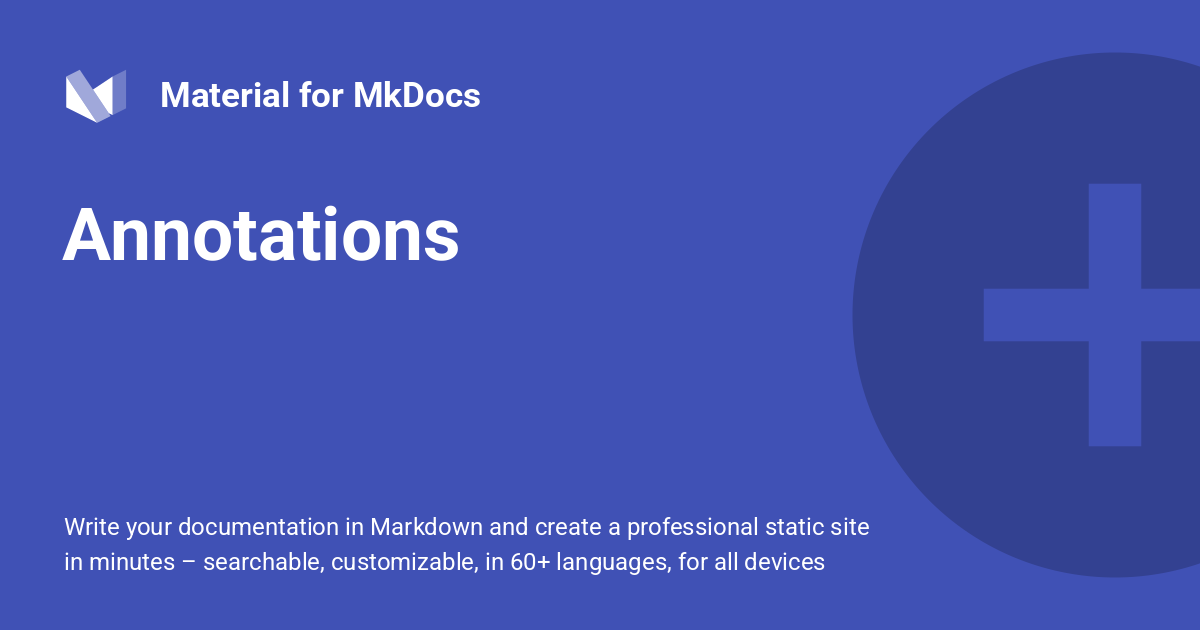 Material for MkDocs

Annotations

Write your documentation in Markdown and create a professional static site in minutes – searchable, customizable, in 60+ languages, for all devices